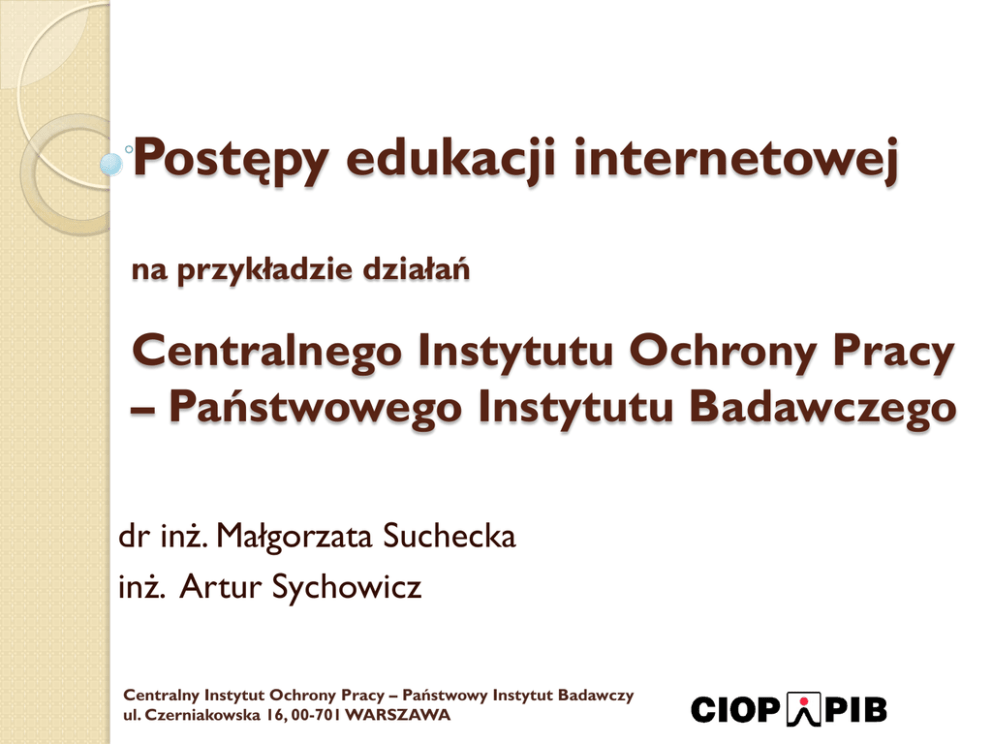 Postępy edukacji internetowej

na przykładzie działań

Centralnego Instytutu Ochrony Pracy – Państwowego Instytutu Badawczego

dr inż. Małgorzata Suchecka
inż. Artur Sychowicz

Centralny Instytut Ochrony Pracy – Państwowy Instytut Badawczy
ul. Czerniakowska 16, 00-701 WARSZAWA

CIOP PIB